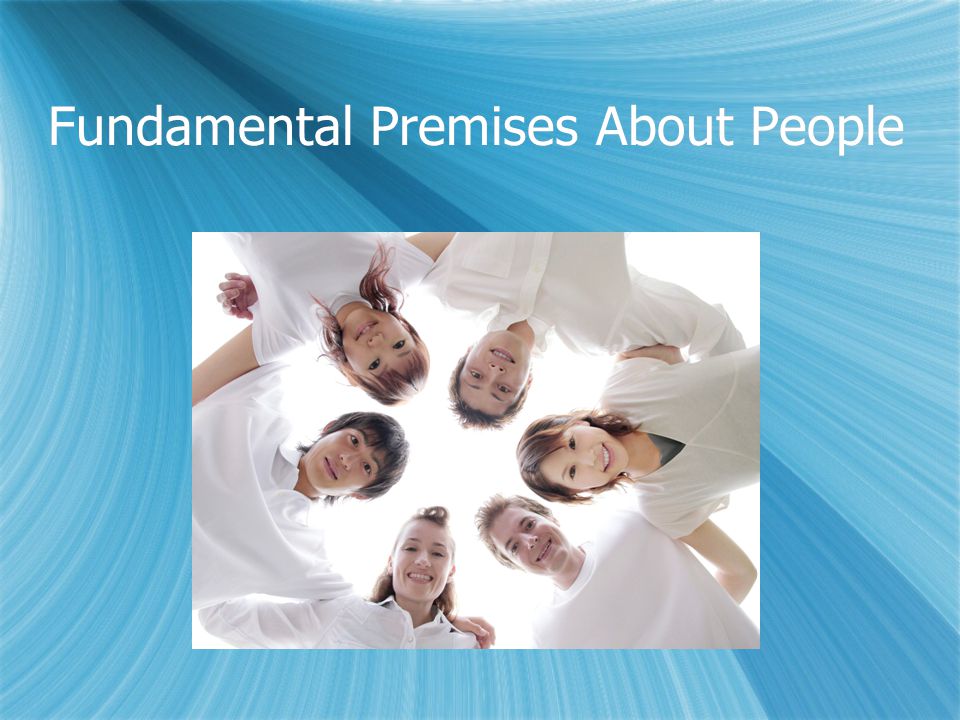 Fundamental Premises About People